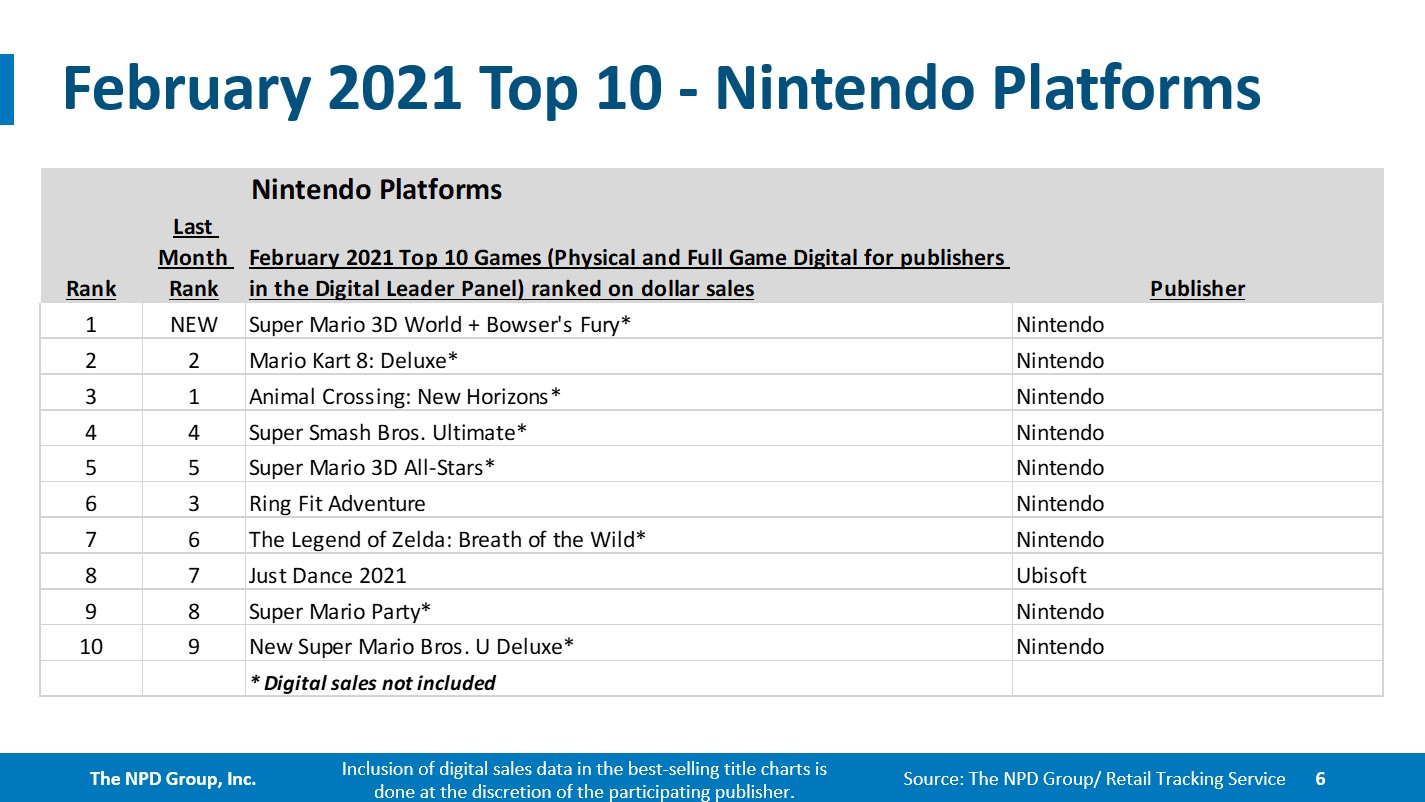 February 2021 Top 10 - Nintendo Platforms

Nintendo Platforms

| Rank | Last Month Rank | February 2021 Top 10 Games (Physical and Full Game Digital for publishers in the Digital Leader Panel) ranked on dollar sales | Publisher |
|---|---|---|---|
| 1 | NEW | Super Mario 3D World + Bowser's Fury* | Nintendo |
| 2 | 2 | Mario Kart 8: Deluxe* | Nintendo |
| 3 | 1 | Animal Crossing: New Horizons* | Nintendo |
| 4 | 4 | Super Smash Bros. Ultimate* | Nintendo |
| 5 | 5 | Super Mario 3D All-Stars* | Nintendo |
| 6 | 3 | Ring Fit Adventure | Nintendo |
| 7 | 6 | The Legend of Zelda: Breath of the Wild* | Nintendo |
| 8 | 7 | Just Dance 2021 | Ubisoft |
| 9 | 8 | Super Mario Party* | Nintendo |
| 10 | 9 | New Super Mario Bros. U Deluxe* | Nintendo |
| | | * Digital sales not included | |

The NPD Group, Inc.

Inclusion of digital sales data in the best-selling title charts is done at the discretion of the participating publisher.

Source: The NPD Group/ Retail Tracking Service

6